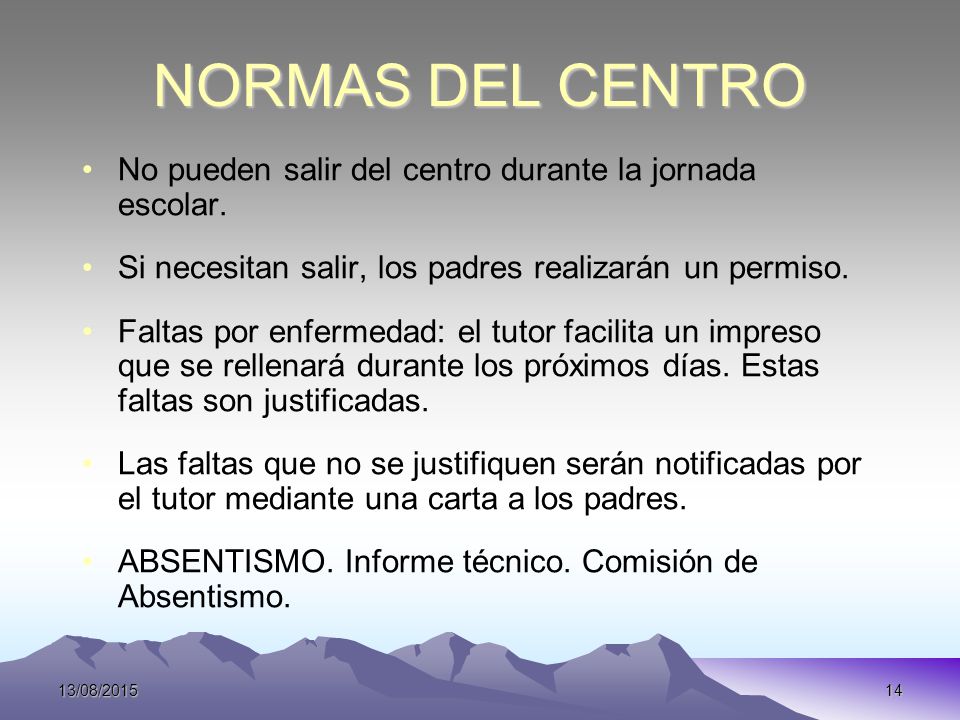 NORMAS DEL CENTRO

• No pueden salir del centro durante la jornada escolar.

• Si necesitan salir, los padres realizarán un permiso.

• Faltas por enfermedad: el tutor facilita un impreso que se rellenará durante los próximos días. Estas faltas son justificadas.

• Las faltas que no se justifiquen serán notificadas por el tutor mediante una carta a los padres.

• ABSENTISMO. Informe técnico. Comisión de Absentismo.

13/08/2015

14